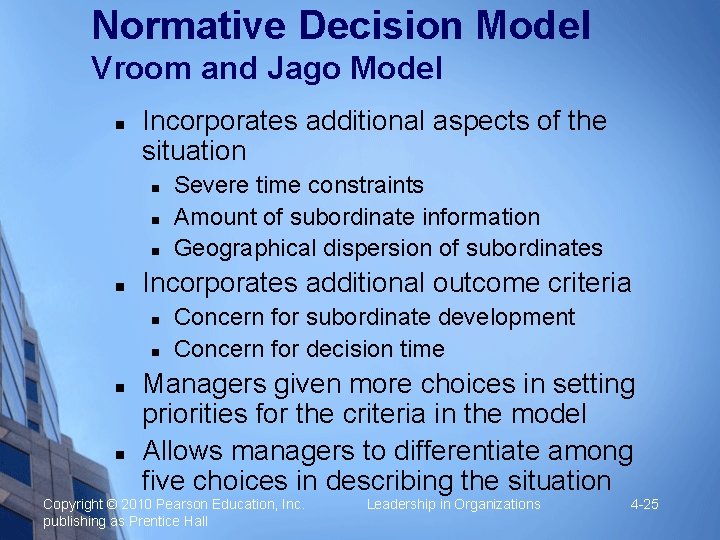 Normative Decision Model
Vroom and Jago Model

- Incorporates additional aspects of the situation
  - Severe time constraints
  - Amount of subordinate information
  - Geographical dispersion of subordinates
- Incorporates additional outcome criteria
  - Concern for subordinate development
  - Concern for decision time
- Managers given more choices in setting priorities for the criteria in the model
- Allows managers to differentiate among five choices in describing the situation

Copyright © 2010 Pearson Education, Inc. publishing as Prentice Hall

Leadership in Organizations

4-25